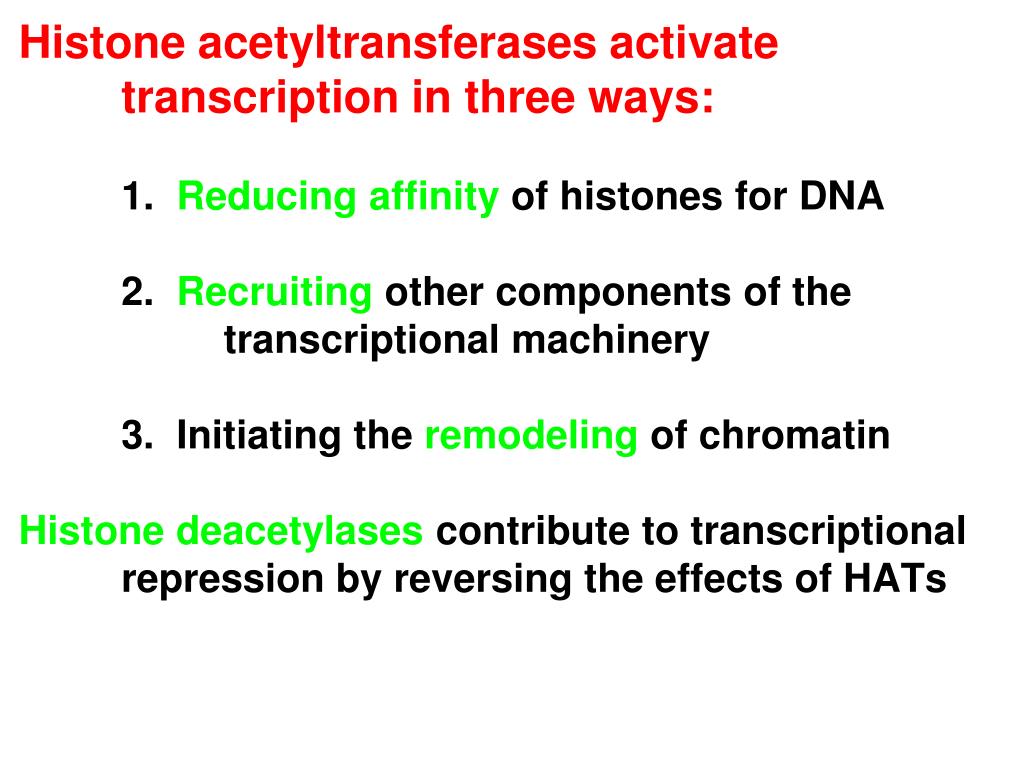 Histone acetyltransferases activate transcription in three ways:

1. Reducing affinity of histones for DNA

2. Recruiting other components of the transcriptional machinery

3. Initiating the remodeling of chromatin

Histone deacetylases contribute to transcriptional repression by reversing the effects of HATs